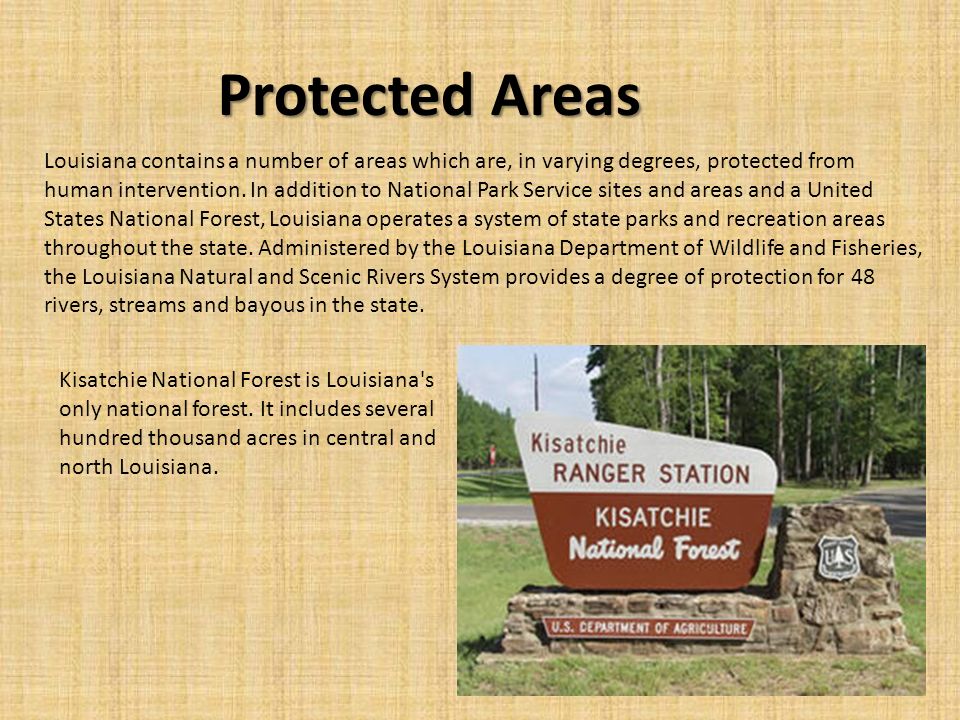 Protected Areas

Louisiana contains a number of areas which are, in varying degrees, protected from human intervention. In addition to National Park Service sites and areas and a United States National Forest, Louisiana operates a system of state parks and recreation areas throughout the state. Administered by the Louisiana Department of Wildlife and Fisheries, the Louisiana Natural and Scenic Rivers System provides a degree of protection for 48 rivers, streams and bayous in the state.

Kisatchie National Forest is Louisiana's only national forest. It includes several hundred thousand acres in central and north Louisiana.

Kisatchie
RANGER STATION
KISATCHIE
National Forest
US
U.S. DEPARTMENT OF AGRICULTURE